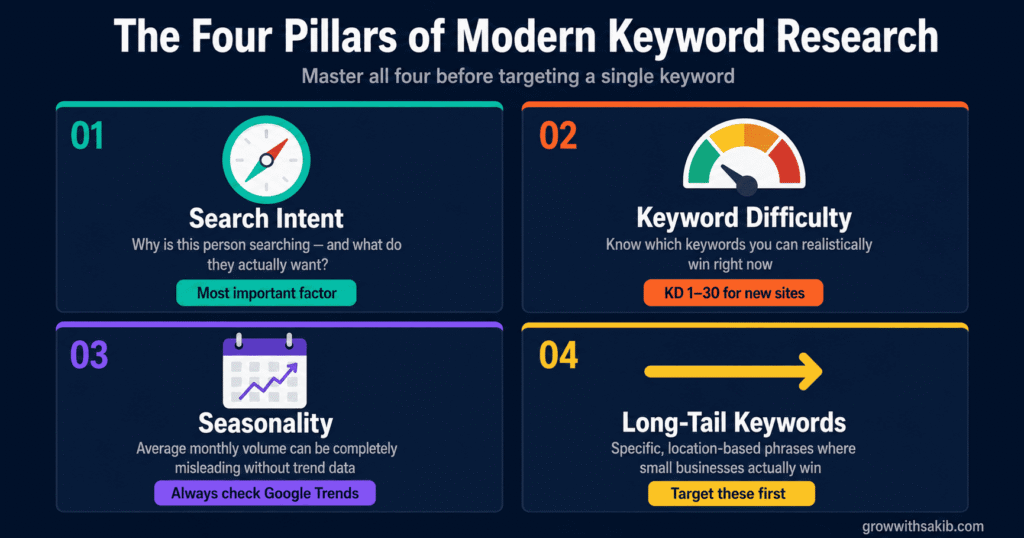 The Four Pillars of Modern Keyword Research

Master all four before targeting a single keyword

01

Search Intent

Why is this person searching — and what do they actually want?

Most important factor

02

Keyword Difficulty

Know which keywords you can realistically win right now

KD 1–30 for new sites

03

Seasonality

Average monthly volume can be completely misleading without trend data

Always check Google Trends

04

Long-Tail Keywords

Specific, location-based phrases where small businesses actually win

Target these first

growwithsakib.com